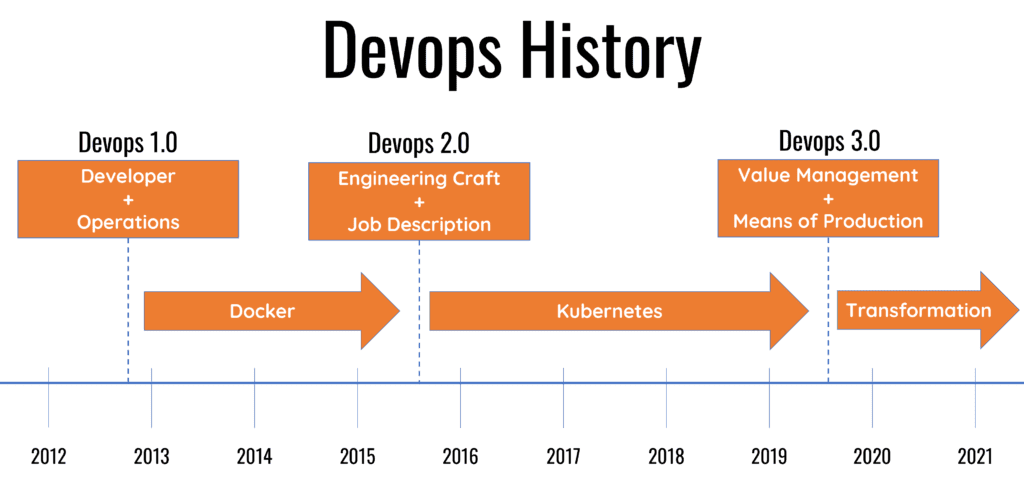 Devops History

Devops 1.0
Developer
+
Operations

Devops 2.0
Engineering Craft
+
Job Description

Devops 3.0
Value Management
+
Means of Production

Docker

Kubernetes

Transformation

2012
2013
2014
2015
2016
2017
2018
2019
2020
2021